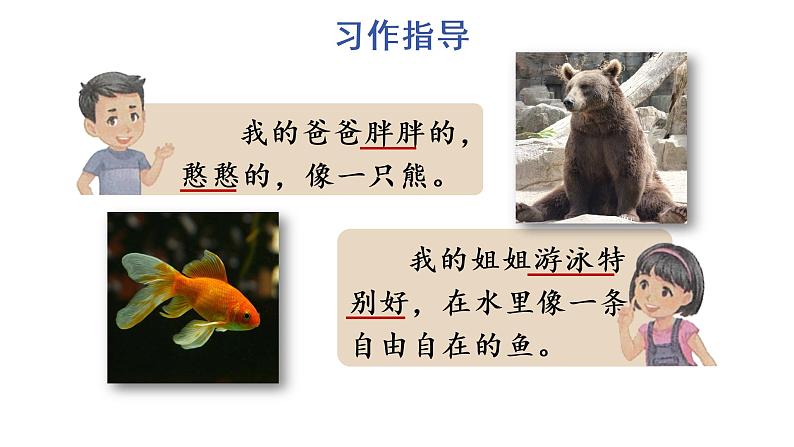 习作指导

我的爸爸胖胖的，憨憨的，像一只熊。

我的姐姐游泳特别好，在水里像一条自由自在的鱼。